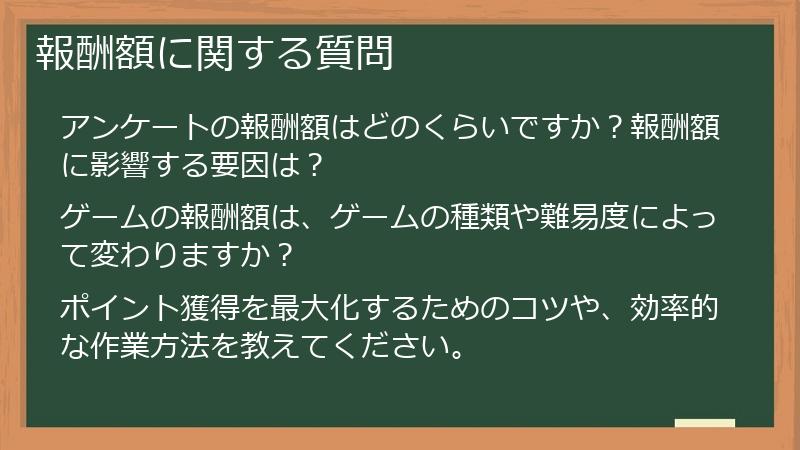 報酬額に関する質問

アンケートの報酬額はどのくらいですか？報酬額に影響する要因は？

ゲームの報酬額は、ゲームの種類や難易度によって変わりますか？

ポイント獲得を最大化するためのコツや、効率的な作業方法を教えてください。